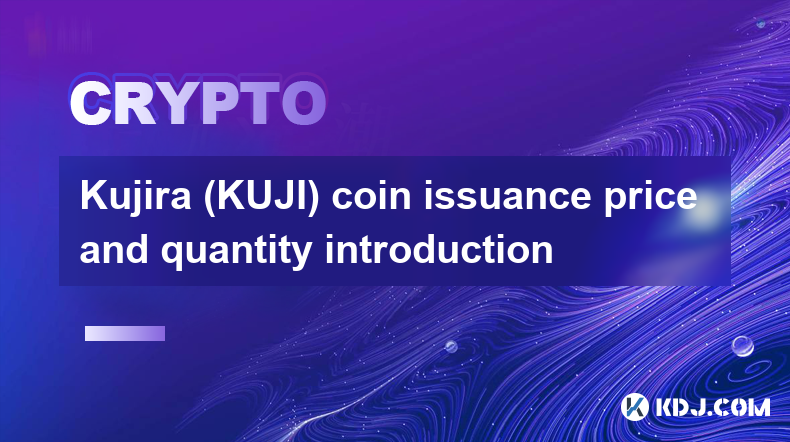 CRYPTO

Kujira (KUJI) coin issuance price and quantity introduction

KDJ.COM